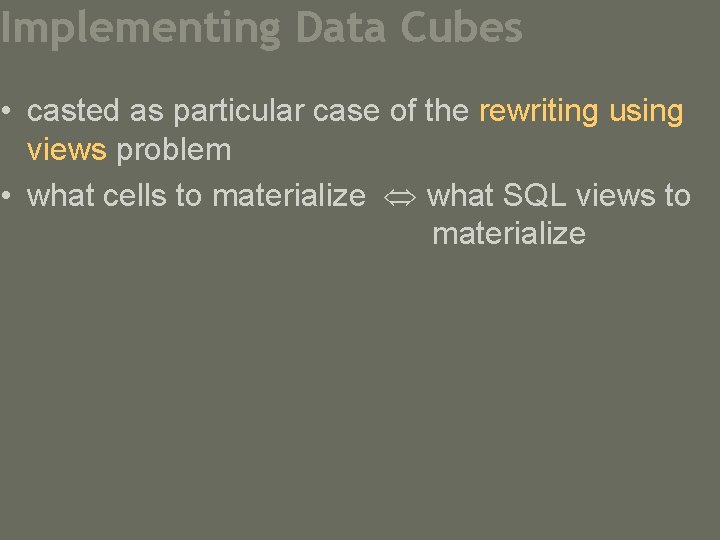 Implementing Data Cubes

• casted as particular case of the rewriting using views problem

• what cells to materialize $\Leftrightarrow$ what SQL views to materialize